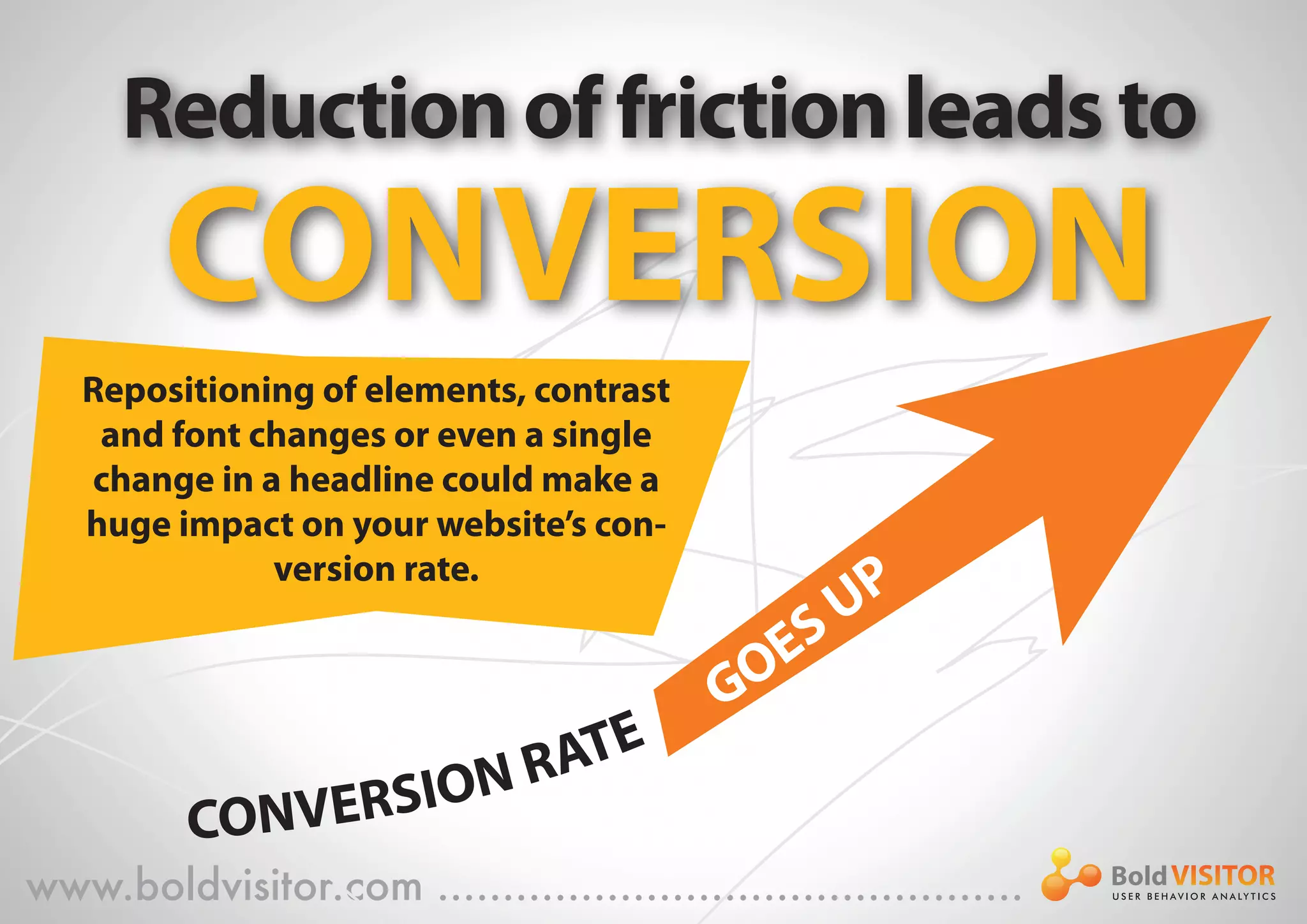 Reduction of friction leads to
CONVERSION

Repositioning of elements, contrast and font changes or even a single change in a headline could make a huge impact on your website's conversion rate.

CONVERSION RATE GOES UP

www.boldvisitor.com

Bold VISITOR
USER BEHAVIOR ANALYTICS